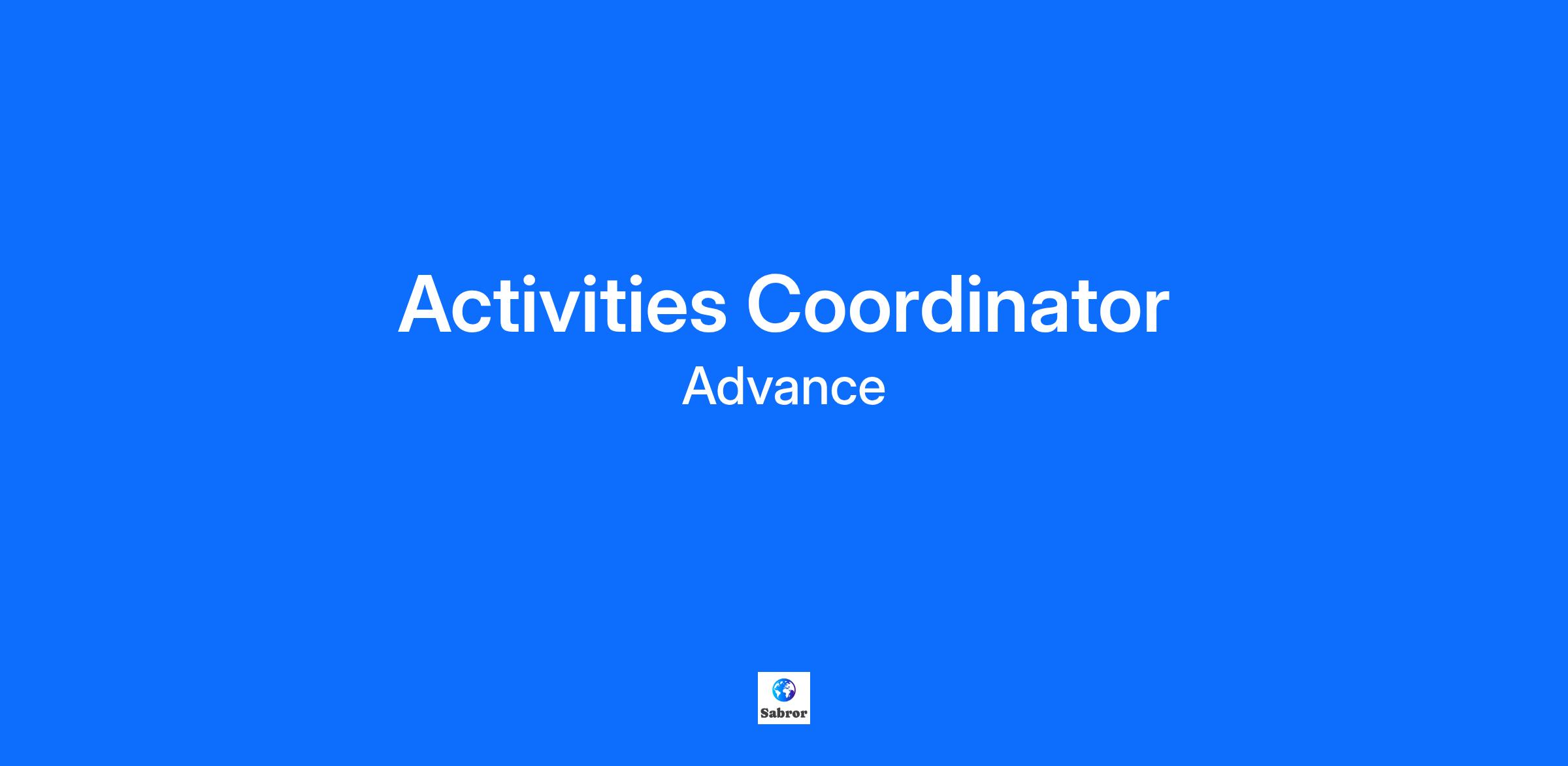 Activities Coordinator
Advance

Sabror